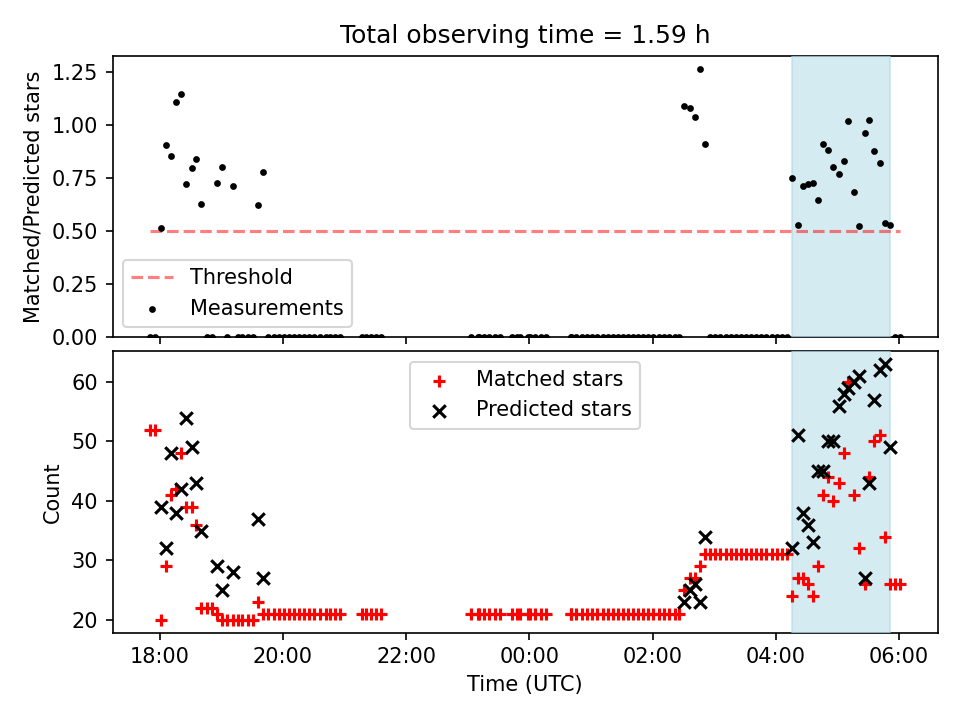 Total observing time = 1.59 h

Matched/Predicted stars

1.25
1.00
0.75
0.50
0.25
0.00

Threshold
Measurements

Count

60
50
40
30
20

Matched stars
Predicted stars

18:00
20:00
22:00
00:00
02:00
04:00
06:00

Time (UTC)